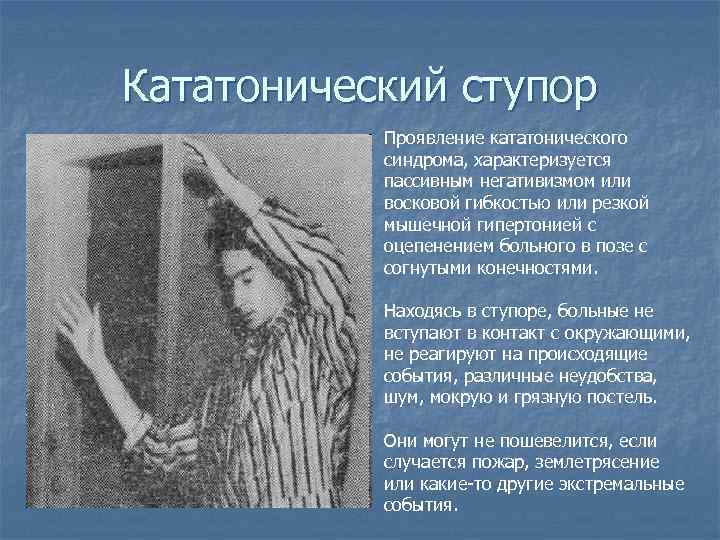 Кататонический ступор

Проявление кататонического синдрома, характеризуется пассивным негативизмом или восковой гибкостью или резкой мышечной гипертонией с оцепенением больного в позе с согнутыми конечностями.

Находясь в ступоре, больные не вступают в контакт с окружающими, не реагируют на происходящие события, различные неудобства, шум, мокрую и грязную постель.

Они могут не пошевелится, если случается пожар, землетрясение или какие-то другие экстремальные события.